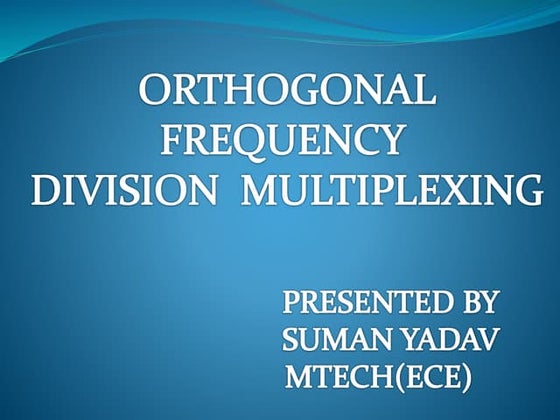 ORTHOGONAL FREQUENCY DIVISION MULTIPLEXING

PRESENTED BY
SUMAN YADAV
MTECH(ECE)